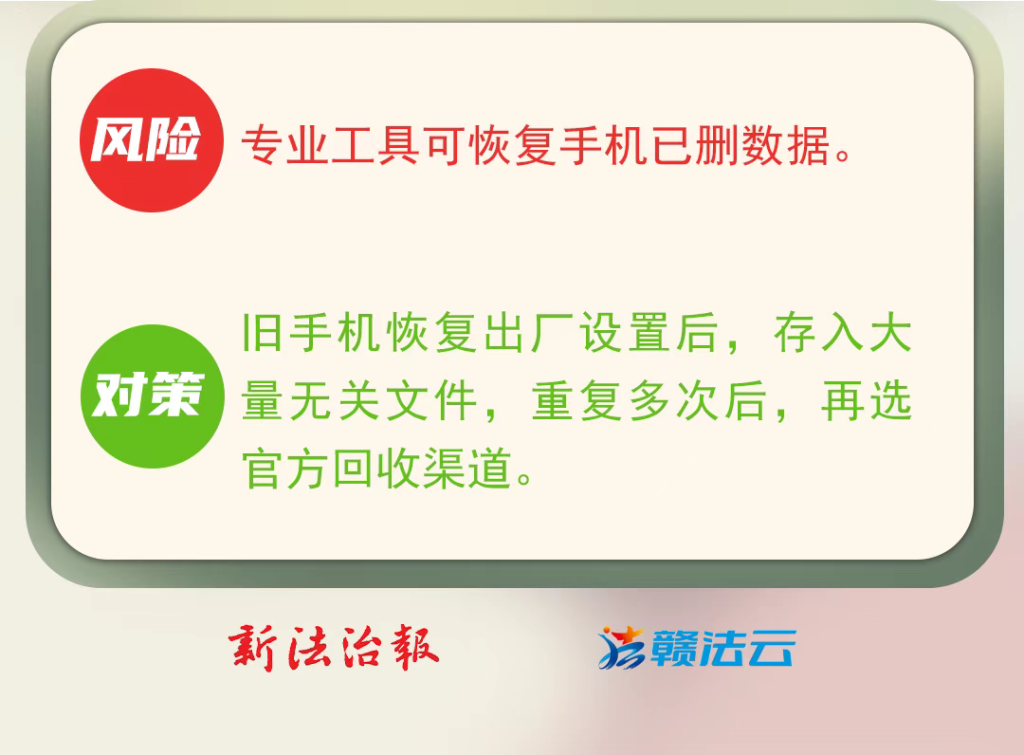 风险 专业工具可恢复手机已删数据。

对策 旧手机恢复出厂设置后，存入大量无关文件，重复多次后，再选官方回收渠道。

新法治報

赣法云